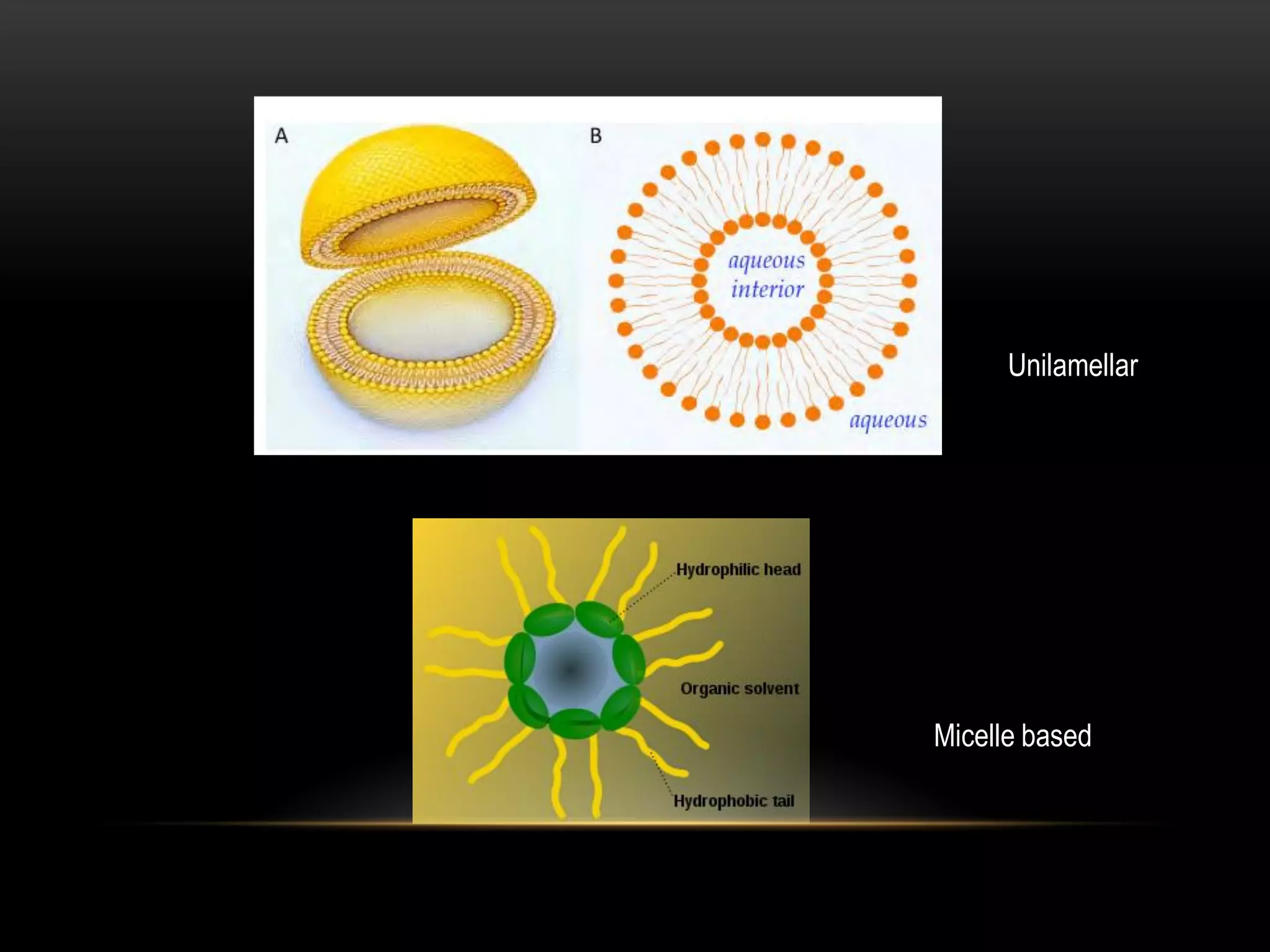 A

B

aqueous interior

aqueous

Unilamellar

Hydrophilic head

Organic solvent

Hydrophobic tail

Micelle based